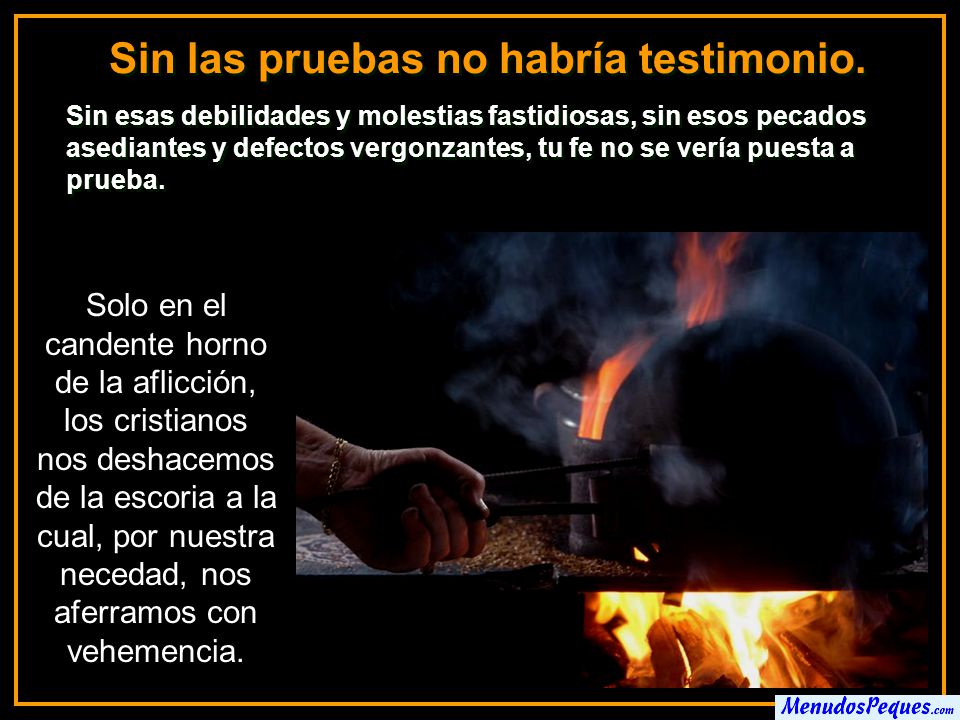 Sin las pruebas no habría testimonio.

Sin esas debilidades y molestias fastidiosas, sin esos pecados asediantes y defectos vergonzantes, tu fe no se vería puesta a prueba.

Solo en el candente horno de la aflicción, los cristianos nos deshacemos de la escoria a la cual, por nuestra necedad, nos aferramos con vehemencia.

MenudosPeques.com